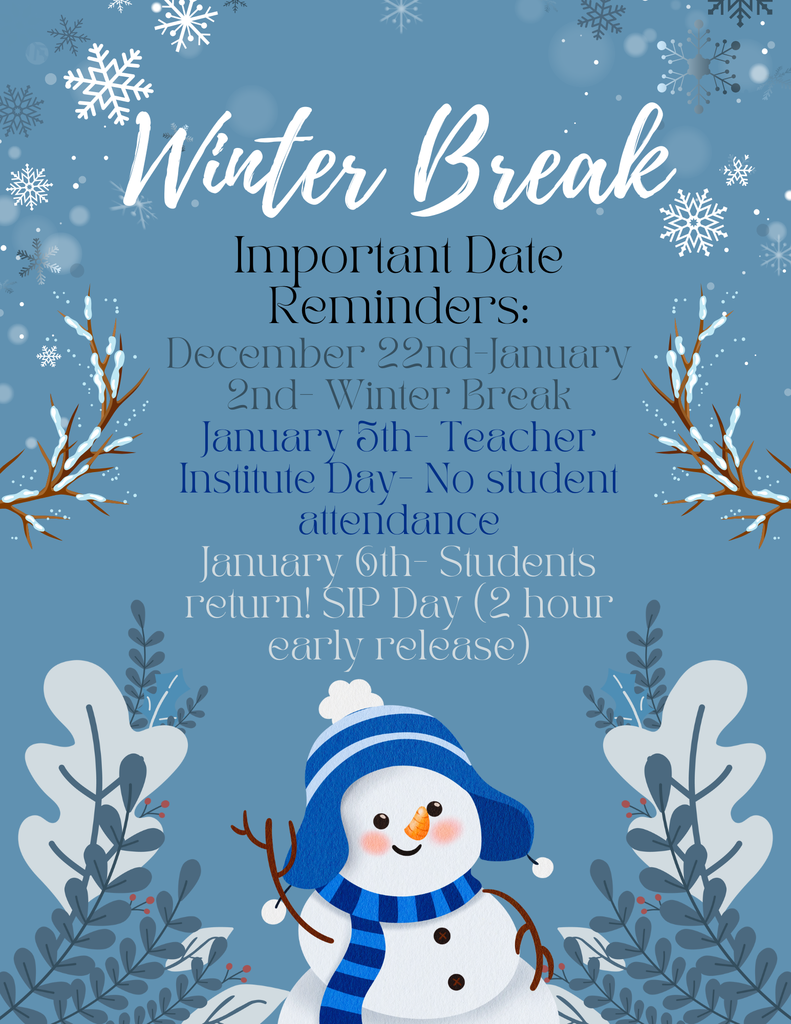 Winter Break

Important Date Reminders:

December 22nd-January 2nd- Winter Break

January 5th- Teacher Institute Day- No student attendance

January 6th- Students return! SIP Day (2 hour early release)